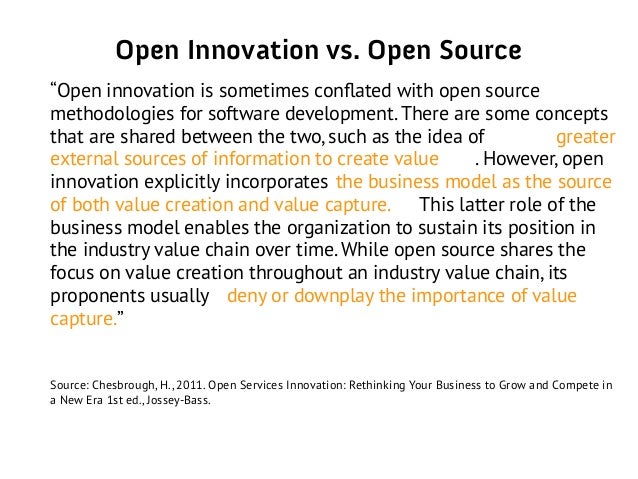 Open Innovation vs. Open Source

“Open innovation is sometimes conflated with open source methodologies for software development. There are some concepts that are shared between the two, such as the idea of greater external sources of information to create value. However, open innovation explicitly incorporates the business model as the source of both value creation and value capture. This latter role of the business model enables the organization to sustain its position in the industry value chain over time. While open source shares the focus on value creation throughout an industry value chain, its proponents usually deny or downplay the importance of value capture.”

Source: Chesbrough, H., 2011. Open Services Innovation: Rethinking Your Business to Grow and Compete in a New Era 1st ed., Jossey-Bass.